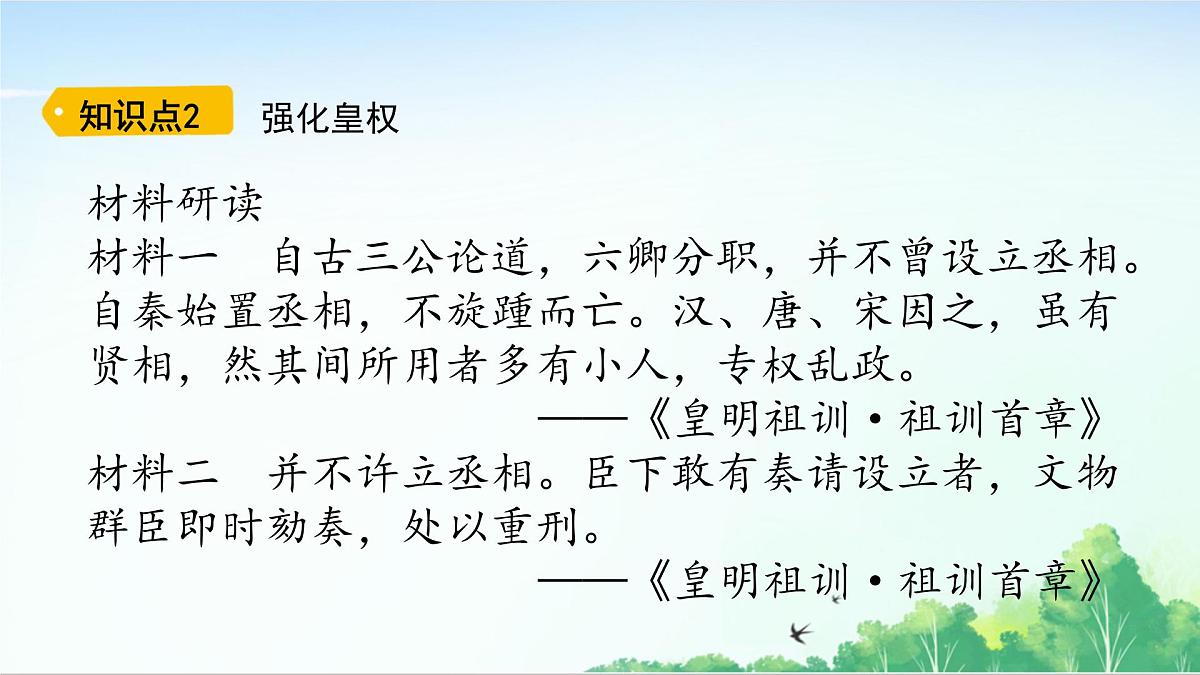 知识点2 强化皇权

材料研读

材料一　自古三公论道，六卿分职，并不曾设立丞相。自秦始置丞相，不旋踵而亡。汉、唐、宋因之，虽有贤相，然其间所用者多有小人，专权乱政。

——《皇明祖训·祖训首章》

材料二　并不许立丞相。臣下敢有奏请设立者，文物群臣即时劾奏，处以重刑。

——《皇明祖训·祖训首章》